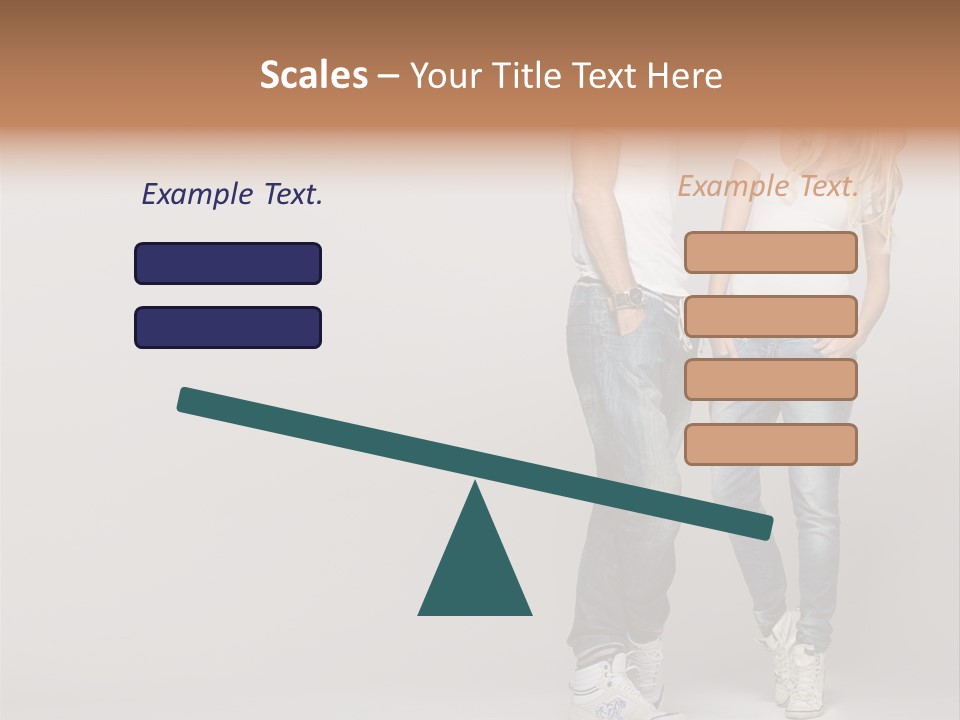 Scales – Your Title Text Here

Example Text.

Example Text.